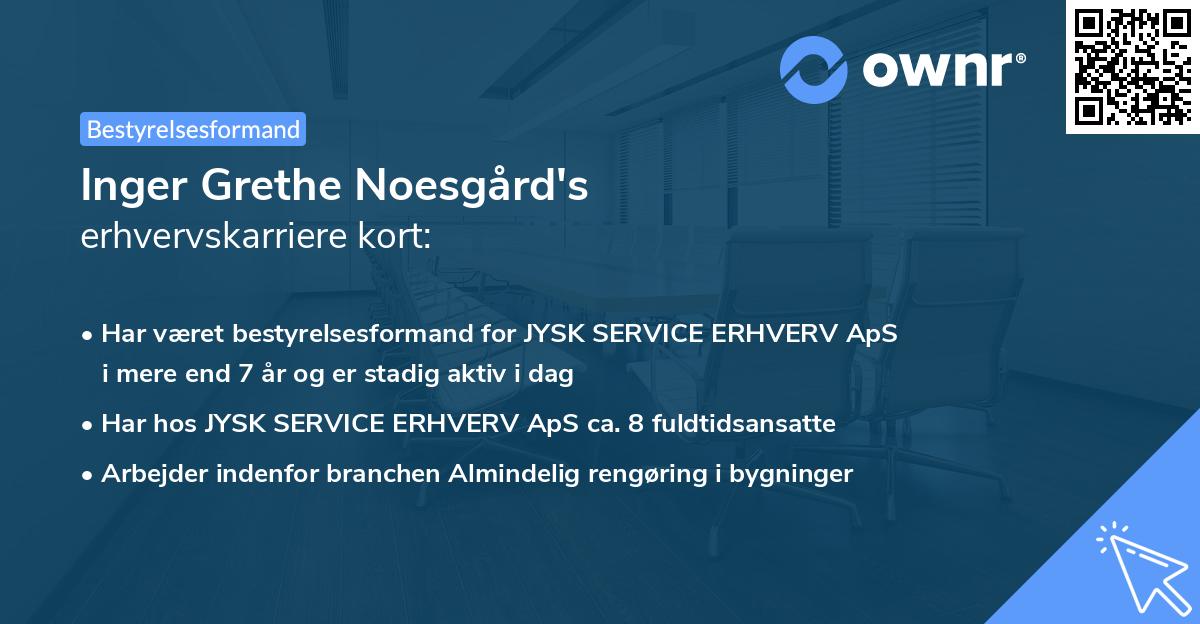 ownr®

Bestyrelsesformand

Inger Grethe Noesgård's
erhvervskarriere kort:

• Har været bestyrelsesformand for JYSK SERVICE ERHVERV ApS i mere end 7 år og er stadig aktiv i dag

• Har hos JYSK SERVICE ERHVERV ApS ca. 8 fuldtidsansatte

• Arbejder indenfor branchen Almindelig rengøring i bygninger